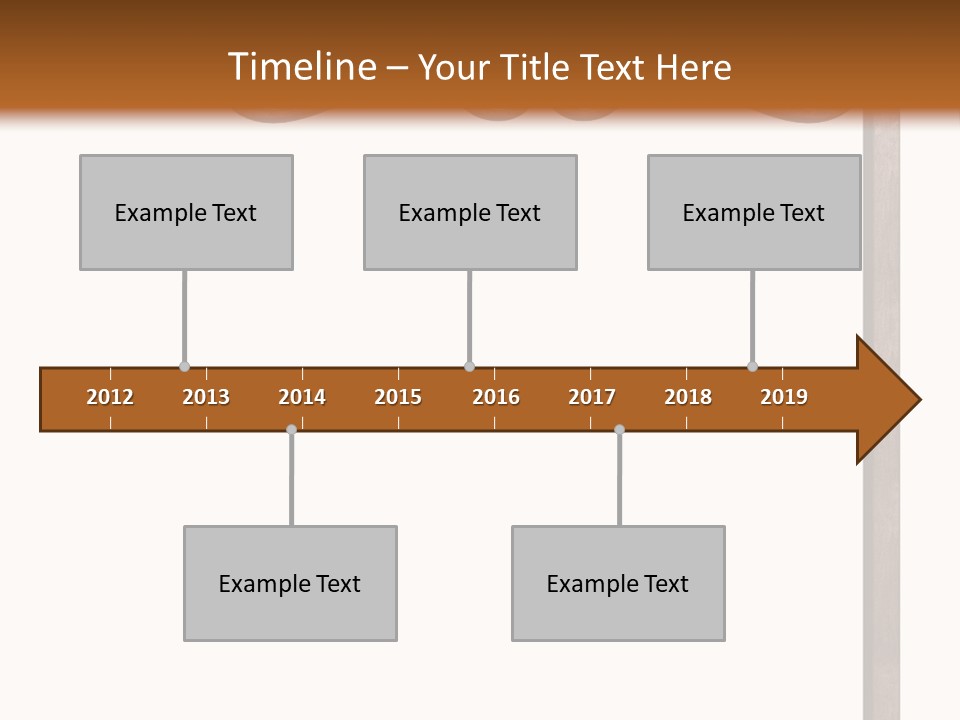 Timeline – Your Title Text Here

Example Text

Example Text

Example Text

2012 2013 2014 2015 2016 2017 2018 2019

Example Text

Example Text